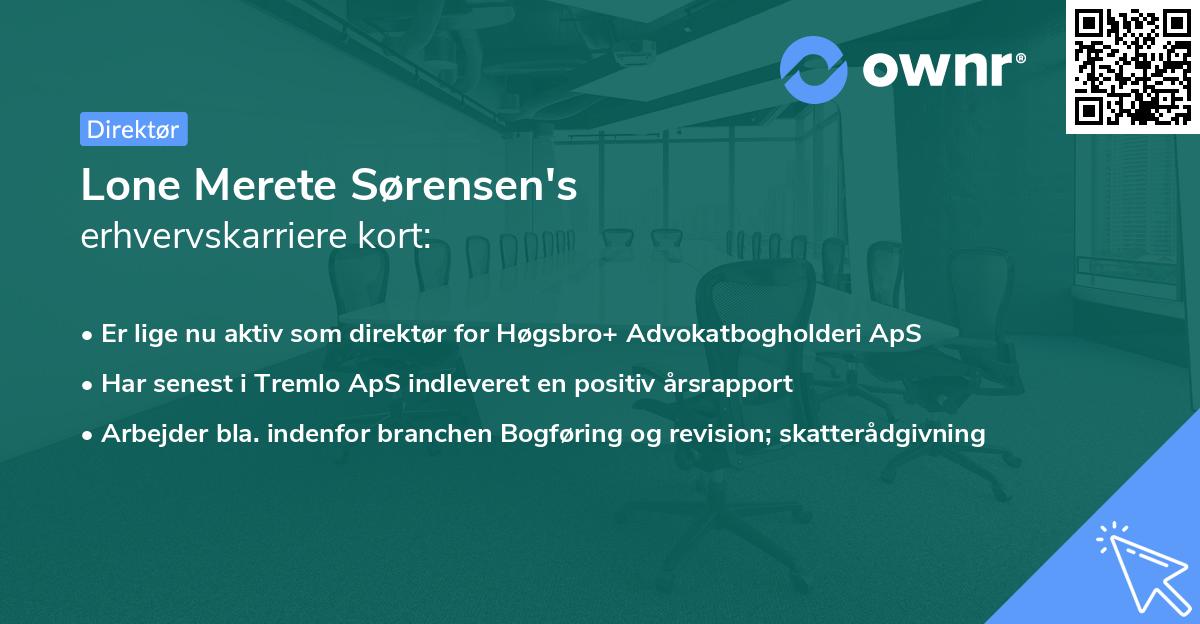 ownr®

Direktør

Lone Merete Sørensen's
erhvervskarriere kort:

• Er lige nu aktiv som direktør for Høgsbro+ Advokatbogholderi ApS
• Har senest i Tremlo ApS indleveret en positiv årsrapport
• Arbejder bla. indenfor branchen Bogføring og revision; skatterådgivning